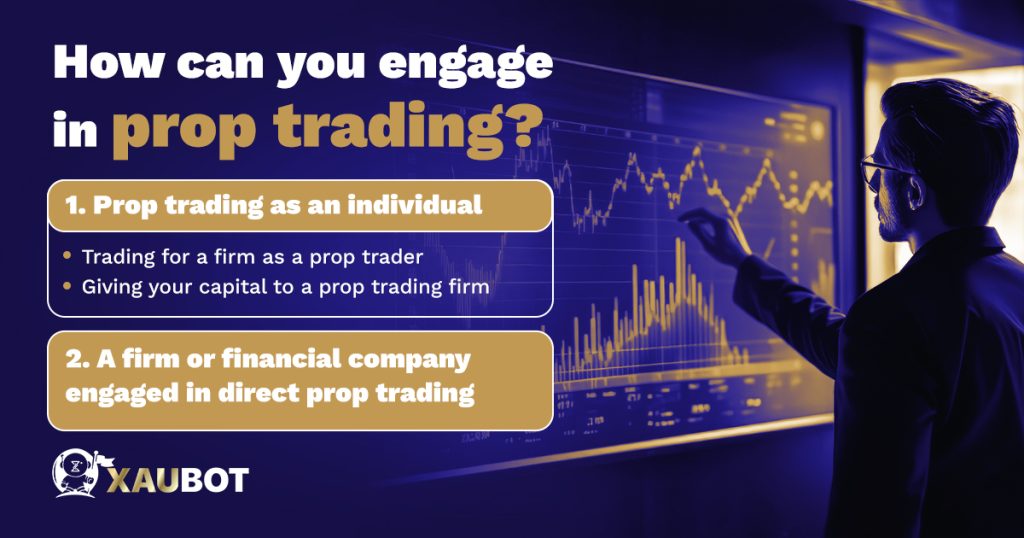 How can you engage in prop trading?

1. Prop trading as an individual

• Trading for a firm as a prop trader
• Giving your capital to a prop trading firm

2. A firm or financial company engaged in direct prop trading

XAUBOT